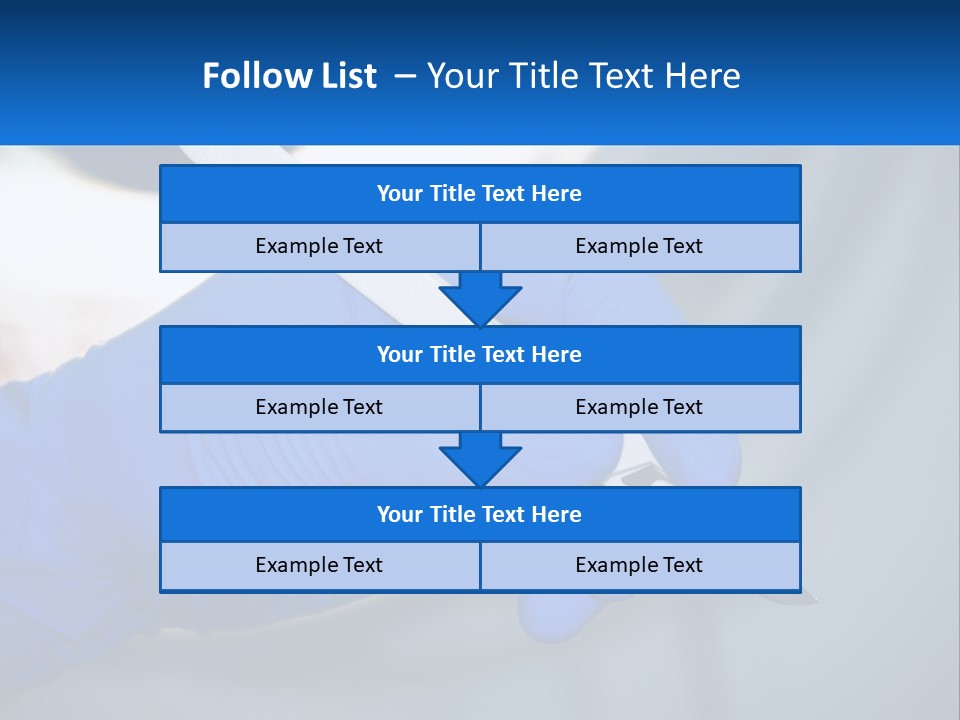 Follow List – Your Title Text Here

Your Title Text Here

Example Text

Example Text

Your Title Text Here

Example Text

Example Text

Your Title Text Here

Example Text

Example Text